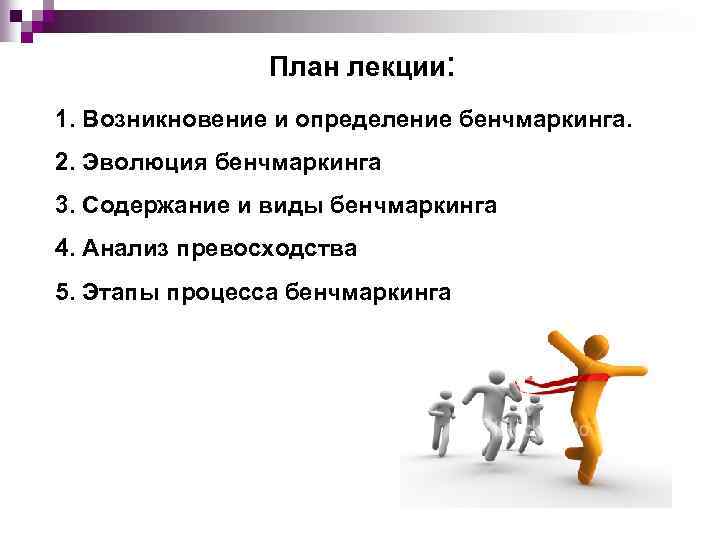 План лекции:

1. Возникновение и определение бенчмаркинга.

2. Эволюция бенчмаркинга

3. Содержание и виды бенчмаркинга

4. Анализ превосходства

5. Этапы процесса бенчмаркинга